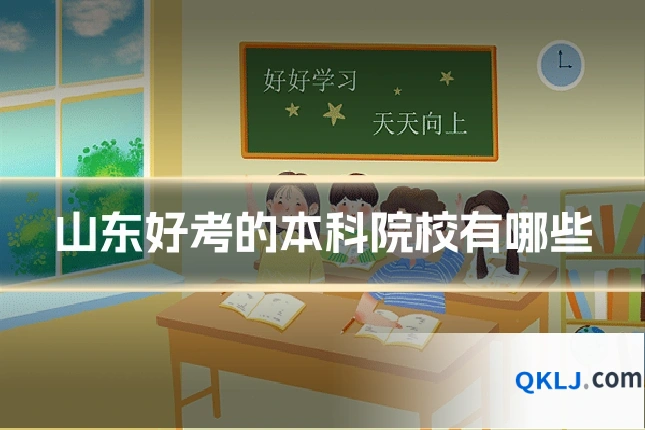 好好学习
天天向上

山东好考的本科院校有哪些

QKLJ.com